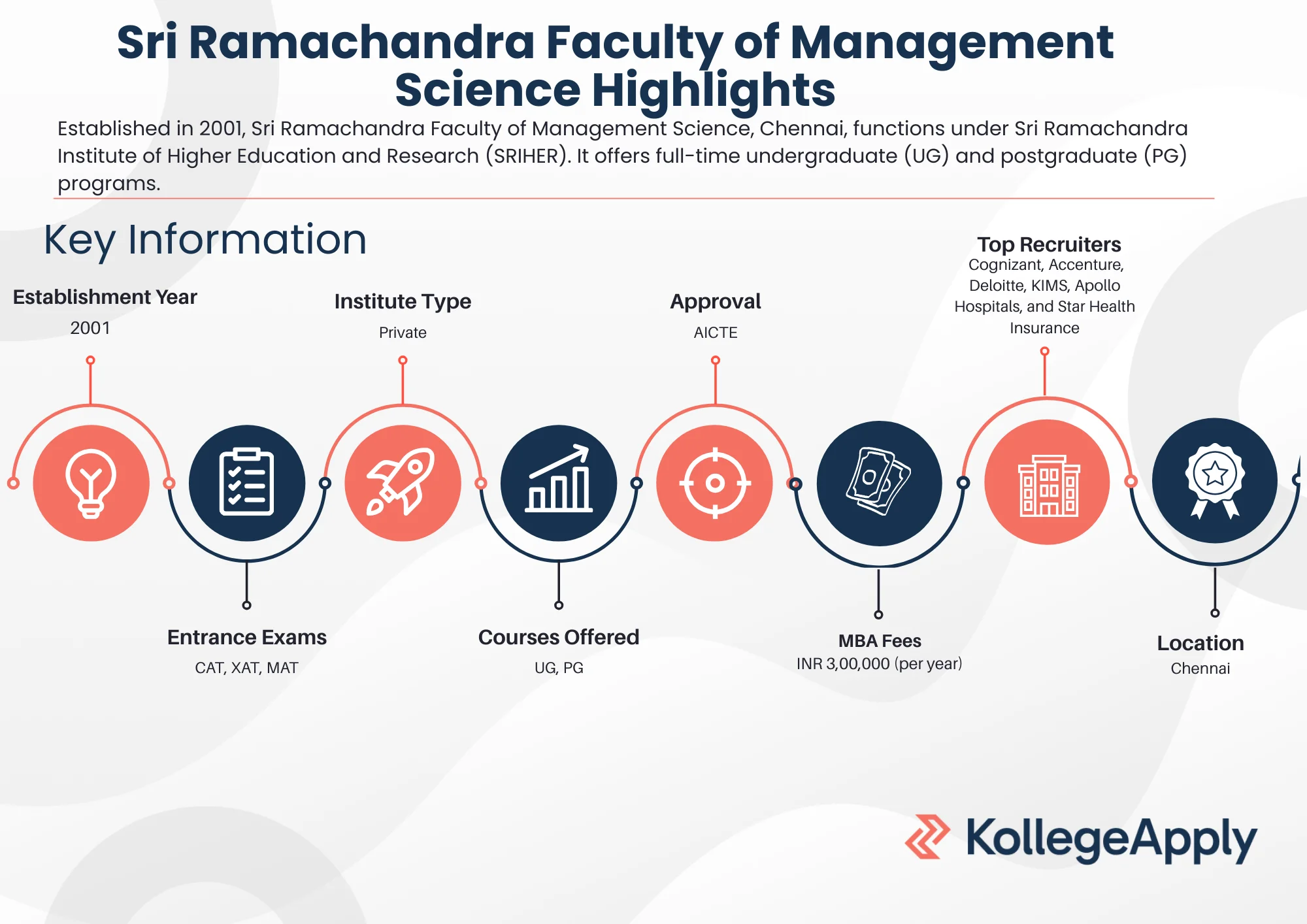 Sri Ramachandra Faculty of Management Science Highlights

Established in 2001, Sri Ramachandra Faculty of Management Science, Chennai, functions under Sri Ramachandra Institute of Higher Education and Research (SRIHER). It offers full-time undergraduate (UG) and postgraduate (PG) programs.

Key Information

Establishment Year
2001

Institute Type
Private

Approval
AICTE

Top Recruiters
Cognizant, Accenture, Deloitte, KIMS, Apollo Hospitals, and Star Health Insurance

Entrance Exams
CAT, XAT, MAT

Courses Offered
UG, PG

MBA Fees
INR 3,00,000 (per year)

Location
Chennai

KollegeApply